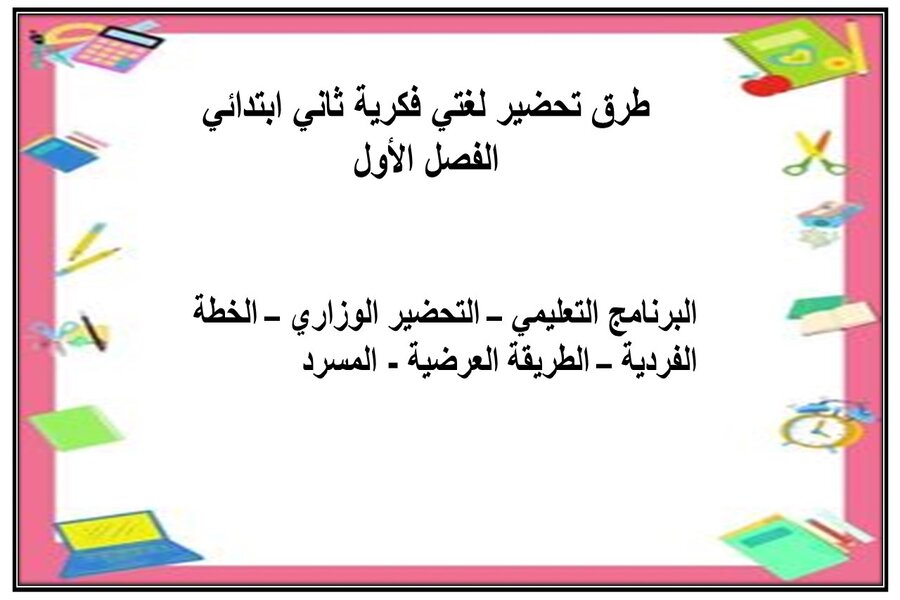 طرق تحضير لغتي فكرية ثاني ابتدائي
الفصل الأول

البرنامج التعليمي – التحضير الوزاري – الخطة الفردية – الطريقة العرضية - المسرد